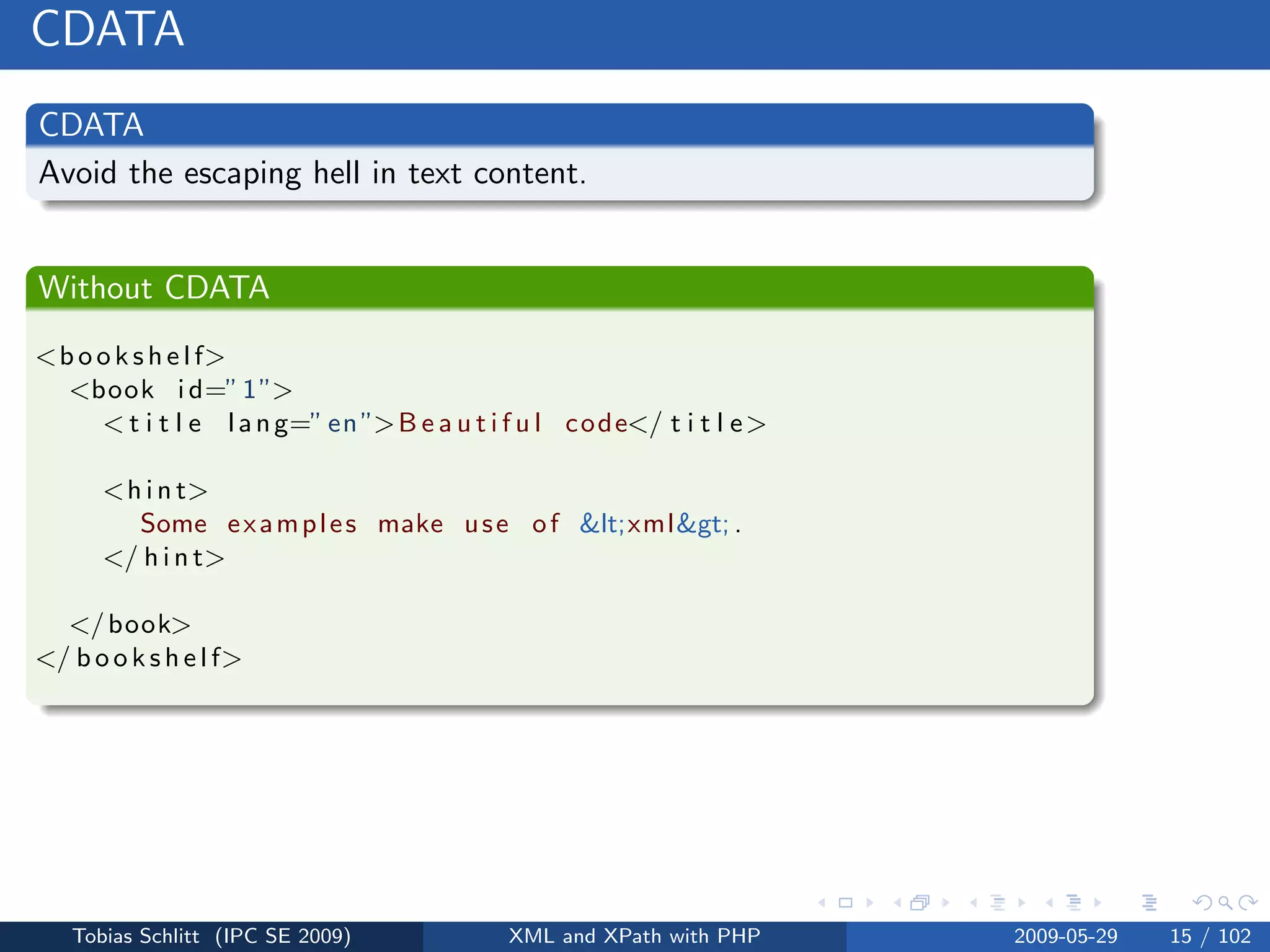 CDATA

CDATA

Avoid the escaping hell in text content.

Without CDATA

<bookshelf>
  <book id="1">
    <title lang="en">Beautiful code</title>

    <hint>
      Some examples make use of &lt;xml&gt;.
    </hint>

  </book>
</bookshelf>

Tobias Schlitt (IPC SE 2009) XML and XPath with PHP 2009-05-29 15 / 102